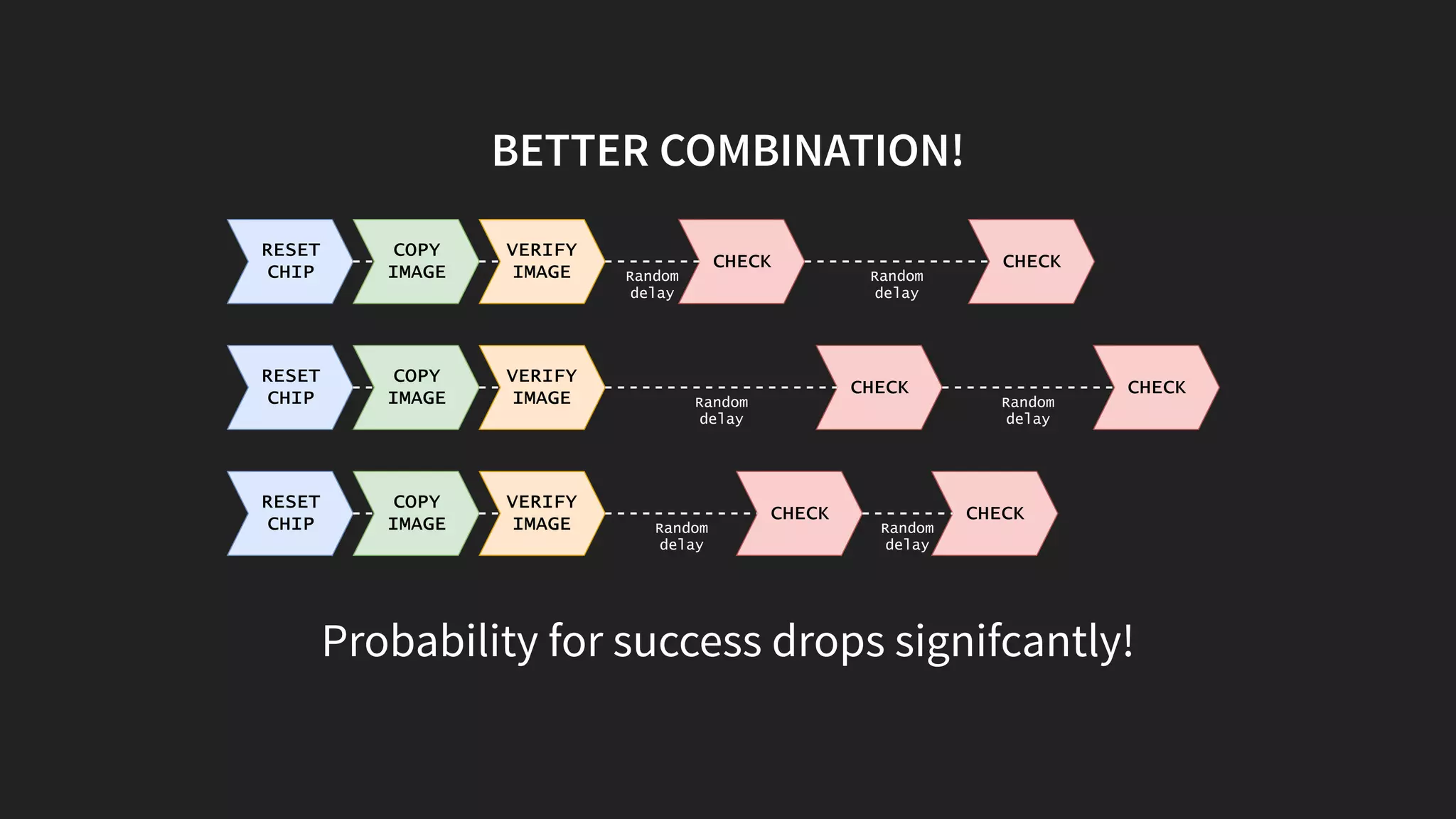 BETTER COMBINATION!

RESET CHIP
COPY IMAGE
VERIFY IMAGE
Random delay
CHECK
Random delay
CHECK

RESET CHIP
COPY IMAGE
VERIFY IMAGE
Random delay
CHECK
Random delay
CHECK

RESET CHIP
COPY IMAGE
VERIFY IMAGE
Random delay
CHECK
Random delay
CHECK

Probability for success drops signifcantly!